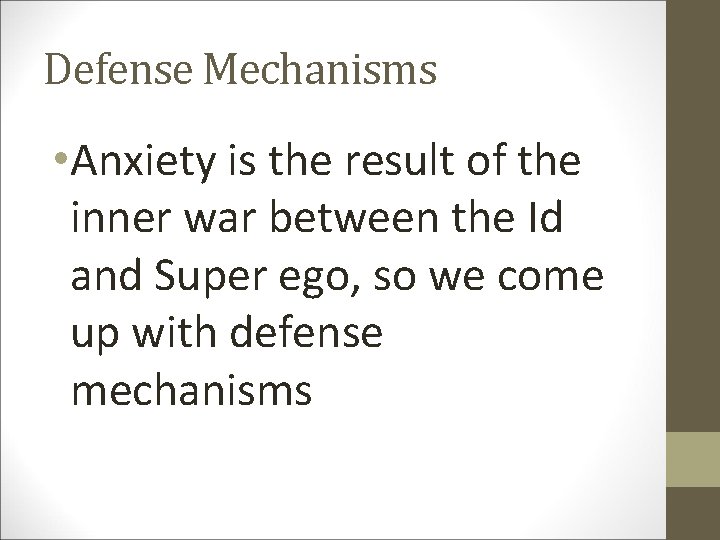 Defense Mechanisms

• Anxiety is the result of the inner war between the Id and Super ego, so we come up with defense mechanisms